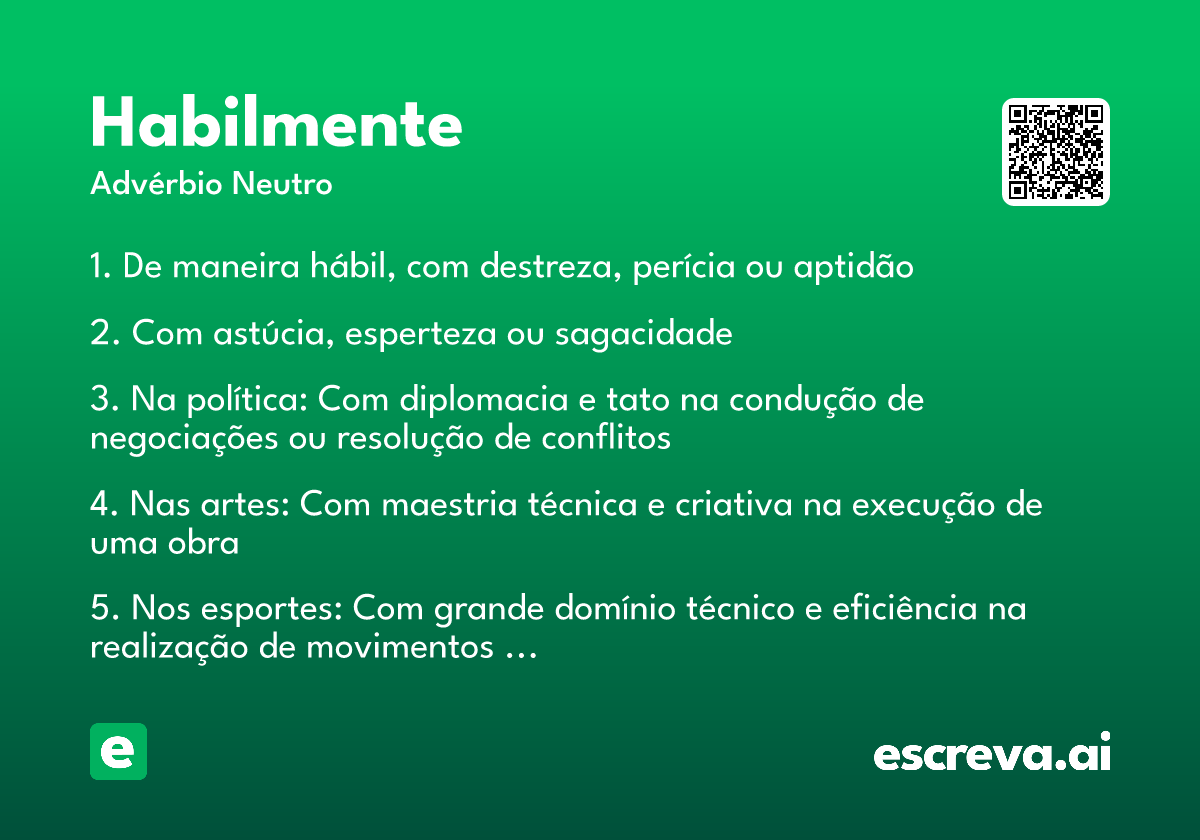 Habilmente
Advérbio Neutro

1. De maneira hábil, com destreza, perícia ou aptidão

2. Com astúcia, esperteza ou sagacidade

3. Na política: Com diplomacia e tato na condução de negociações ou resolução de conflitos

4. Nas artes: Com maestria técnica e criativa na execução de uma obra

5. Nos esportes: Com grande domínio técnico e eficiência na realização de movimentos …

e

escreva.ai